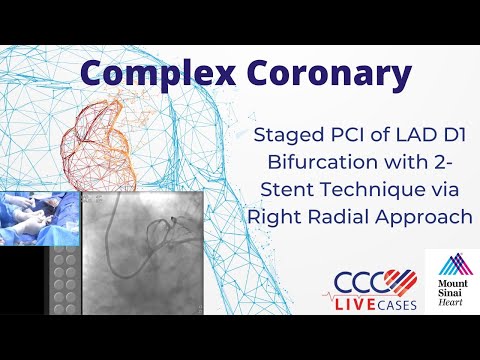 Complex Coronary

Staged PCI of LAD D1 Bifurcation with 2-Stent Technique via Right Radial Approach

CCC LIVE CASES

Mount Sinai Heart